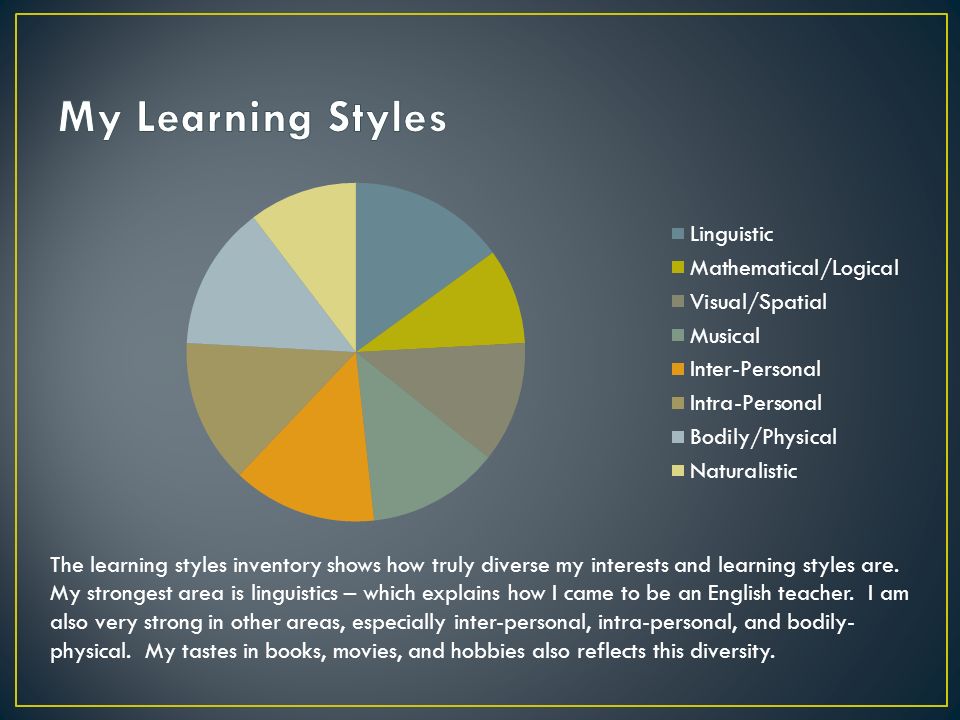 My Learning Styles

Linguistic
Mathematical/Logical
Visual/Spatial
Musical
Inter-Personal
Intra-Personal
Bodily/Physical
Naturalistic

The learning styles inventory shows how truly diverse my interests and learning styles are. My strongest area is linguistics – which explains how I came to be an English teacher. I am also very strong in other areas, especially inter-personal, intra-personal, and bodily-physical. My tastes in books, movies, and hobbies also reflects this diversity.